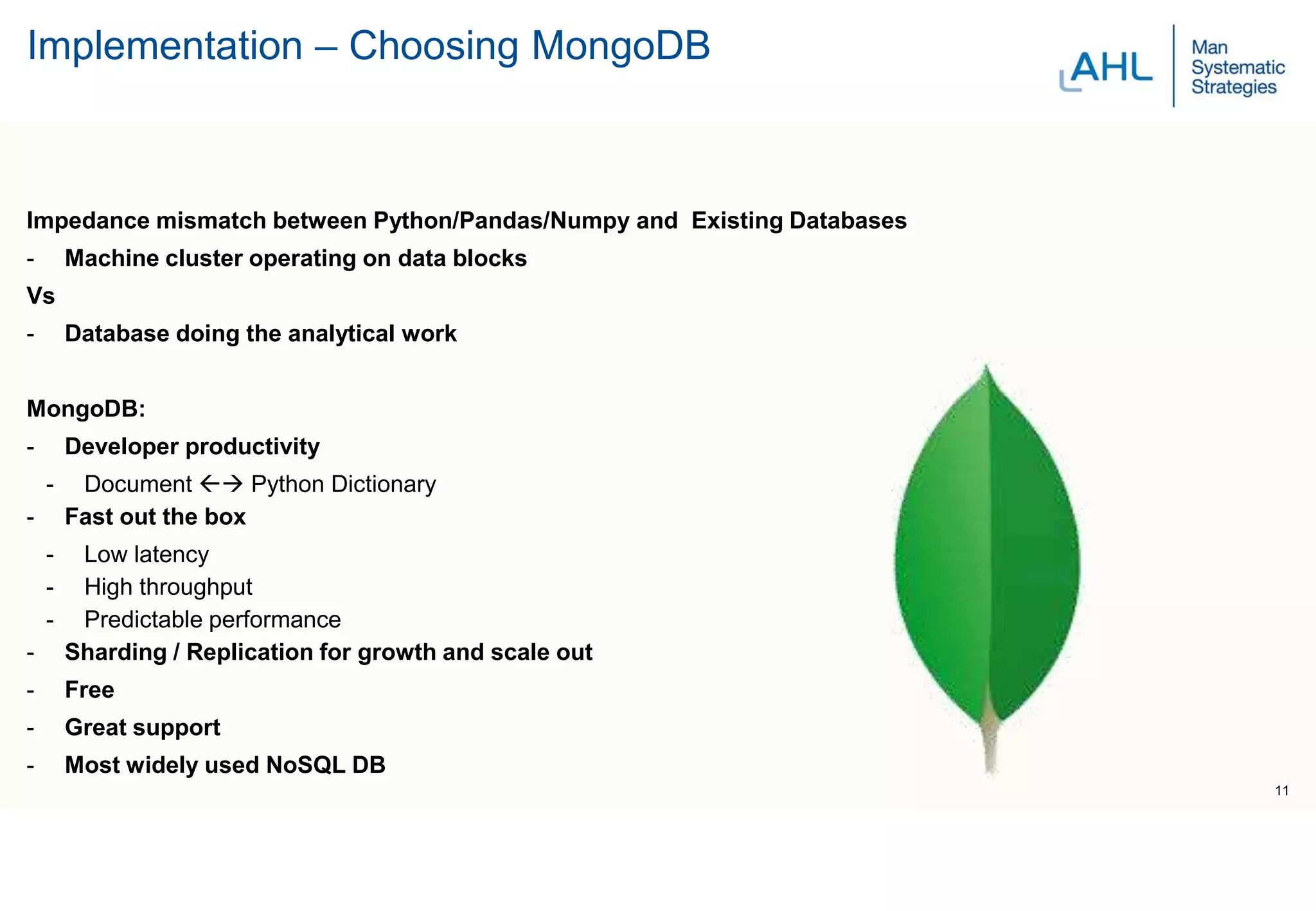 Implementation – Choosing MongoDB

AHL

Man Systematic Strategies

Impedance mismatch between Python/Pandas/Numpy and Existing Databases
- Machine cluster operating on data blocks
Vs
- Database doing the analytical work

MongoDB:
- Developer productivity
  - Document ←→ Python Dictionary
- Fast out the box
  - Low latency
  - High throughput
  - Predictable performance
- Sharding / Replication for growth and scale out
- Free
- Great support
- Most widely used NoSQL DB

11